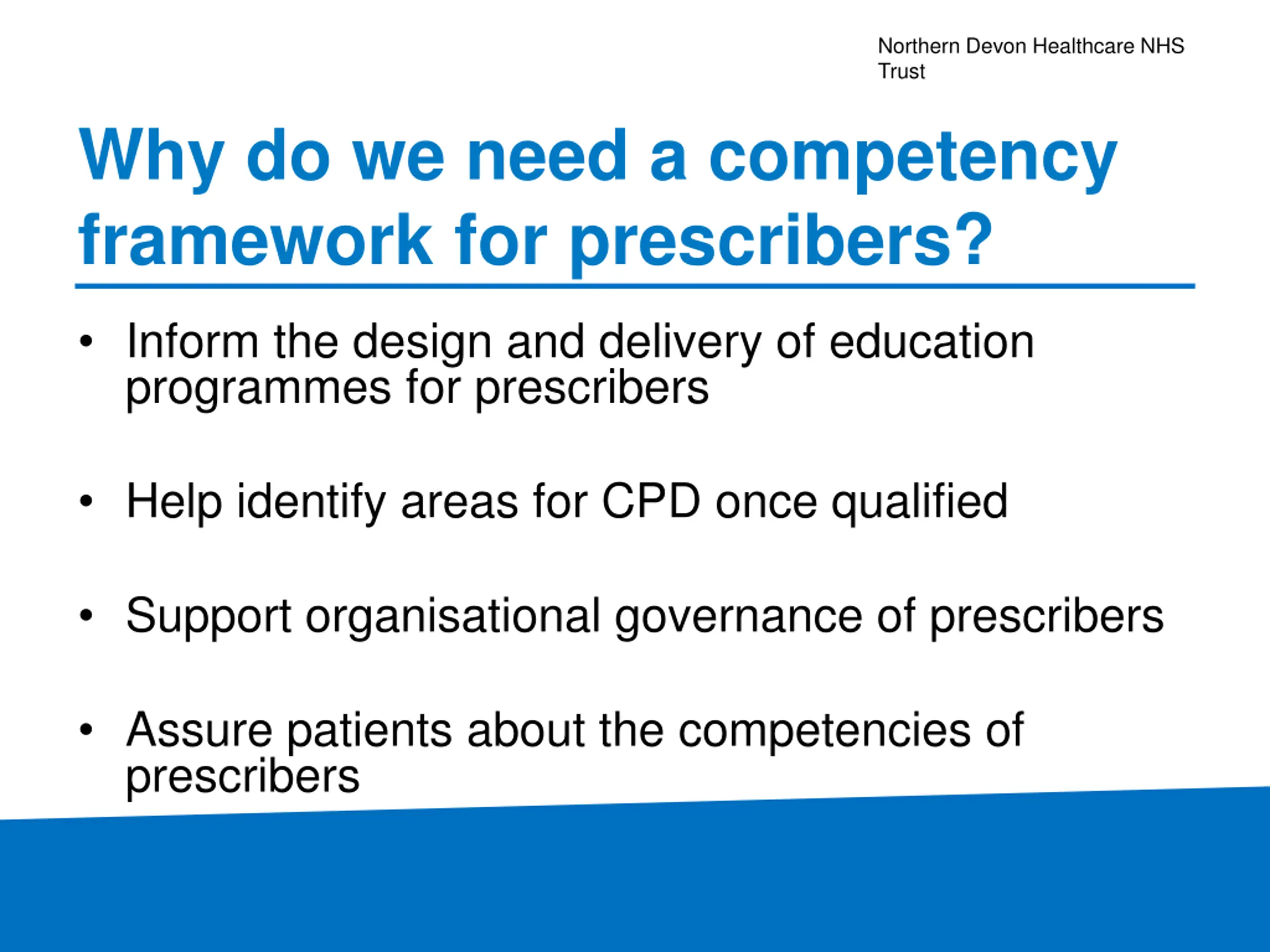 Northern Devon Healthcare NHS Trust

Why do we need a competency framework for prescribers?

• Inform the design and delivery of education programmes for prescribers

• Help identify areas for CPD once qualified

• Support organisational governance of prescribers

• Assure patients about the competencies of prescribers